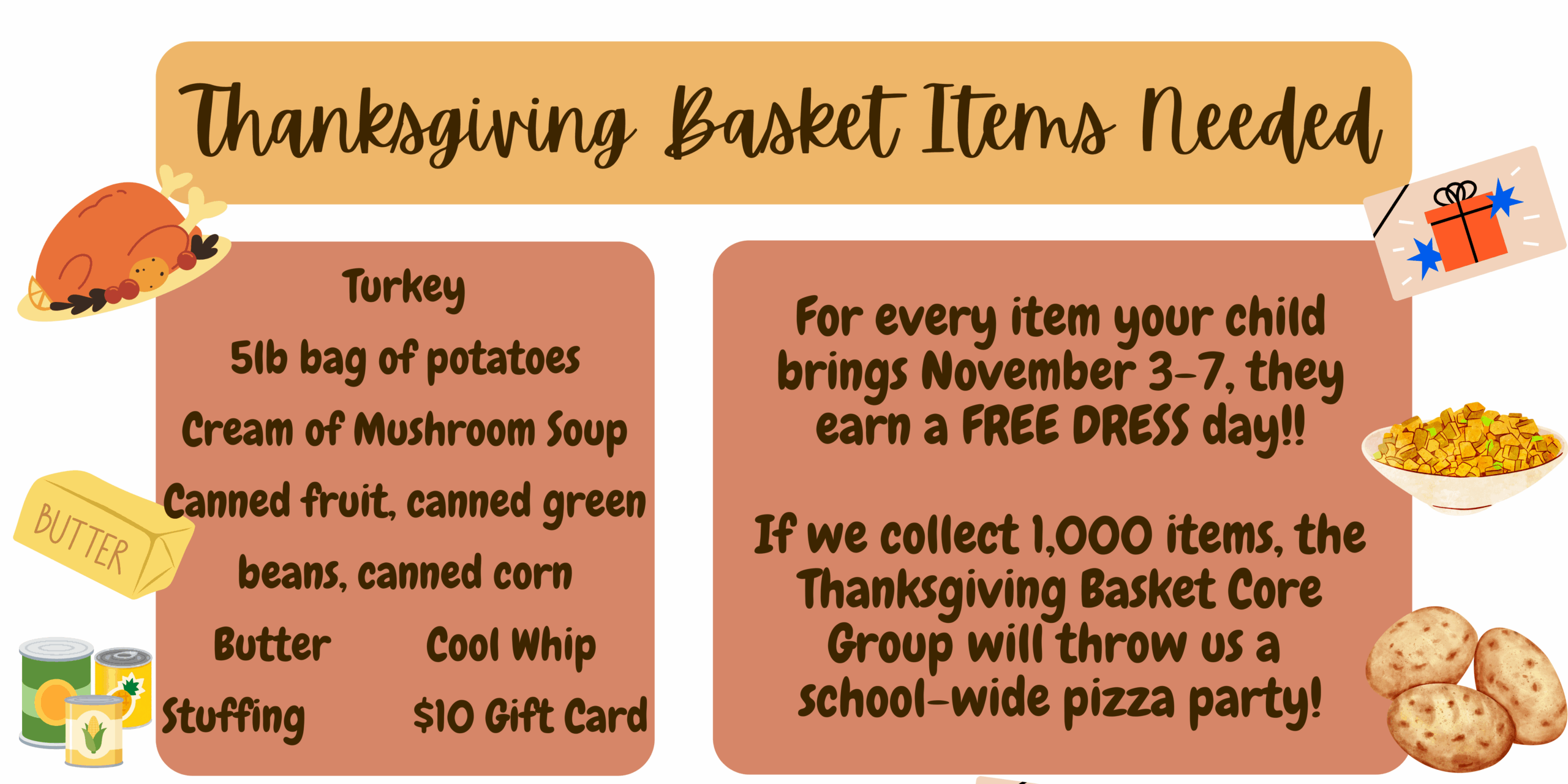 Thanksgiving Basket Items Needed

Turkey

5lb bag of potatoes

Cream of Mushroom Soup

Canned fruit, canned green beans, canned corn

Butter

Cool Whip

Stuffing

$10 Gift Card

BUTTER

For every item your child brings November 3-7, they earn a FREE DRESS day!!

If we collect 1,000 items, the Thanksgiving Basket Core Group will throw us a school-wide pizza party!